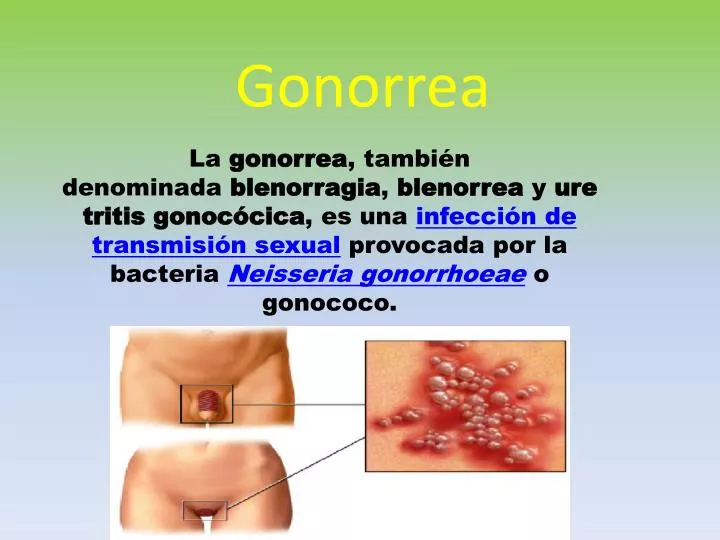 Gonorrea

La gonorrea, también denominada blenorragia, blenorrea y ure tritis gonocócica, es una infección de transmisión sexual provocada por la bacteria Neisseria gonorrhoeae o gonococo.